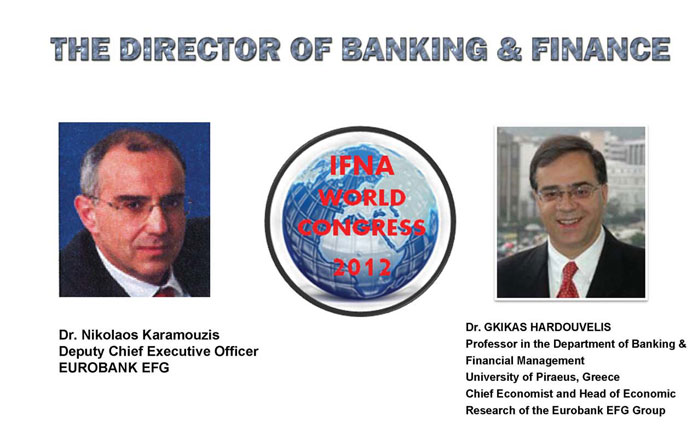 THE DIRECTOR OF BANKING & FINANCE

IFNA
WORLD
CONGRESS
2012

Dr. Nikolaos Karamouzis
Deputy Chief Executive Officer
EUROBANK EFG

Dr. GKIKAS HARDOUVELIS
Professor in the Department of Banking & Financial Management
University of Piraeus, Greece
Chief Economist and Head of Economic Research of the Eurobank EFG Group